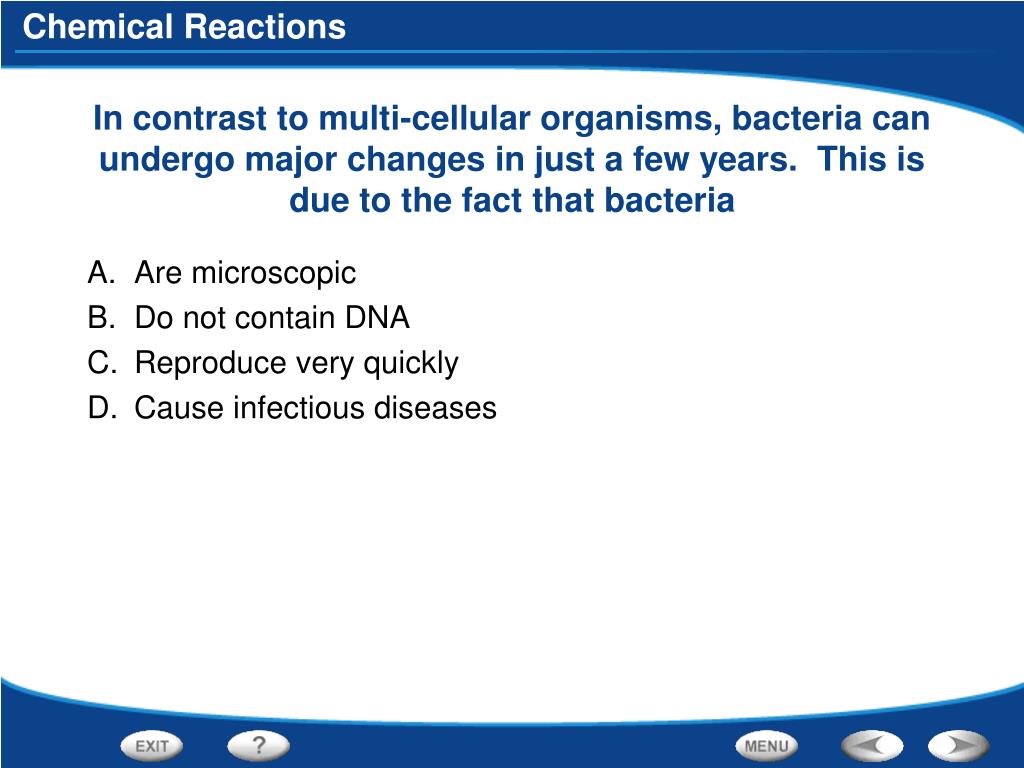 Chemical Reactions

In contrast to multi-cellular organisms, bacteria can undergo major changes in just a few years. This is due to the fact that bacteria

A. Are microscopic
B. Do not contain DNA
C. Reproduce very quickly
D. Cause infectious diseases

EXIT ? MENU